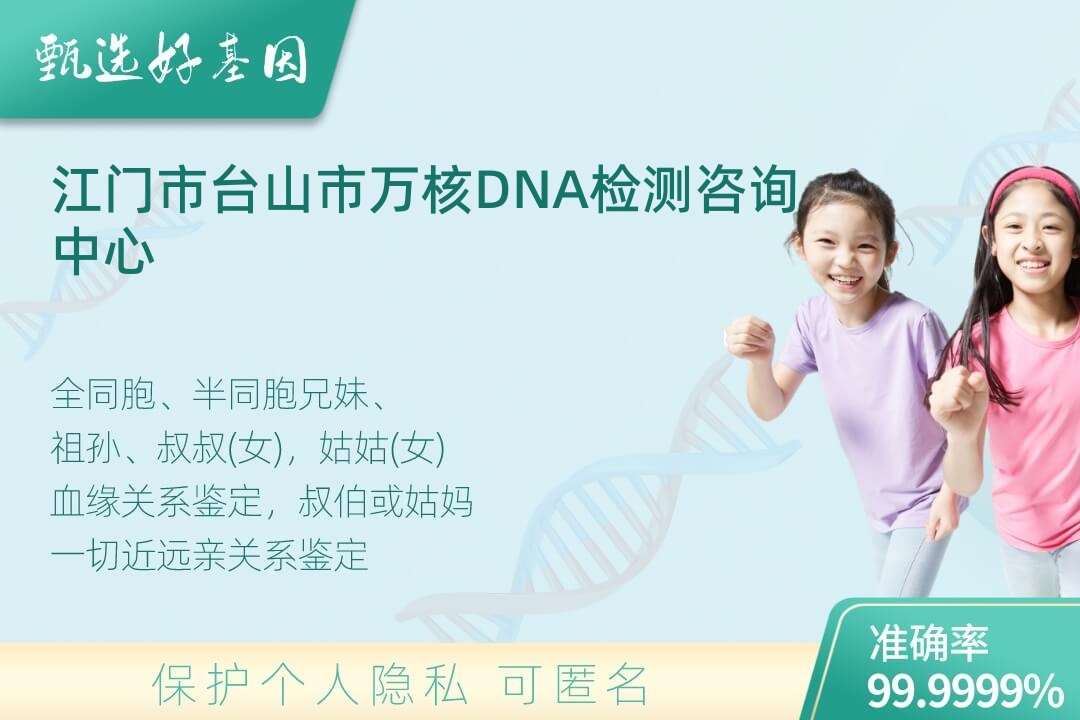 甄选好基因

江门市台山市万核DNA检测咨询中心

全同胞、半同胞兄妹、
祖孙、叔叔(女)，姑姑(女)
血缘关系鉴定，叔伯或姑妈
一切近远亲关系鉴定

保护个人隐私 可匿名

准确率
99.9999%